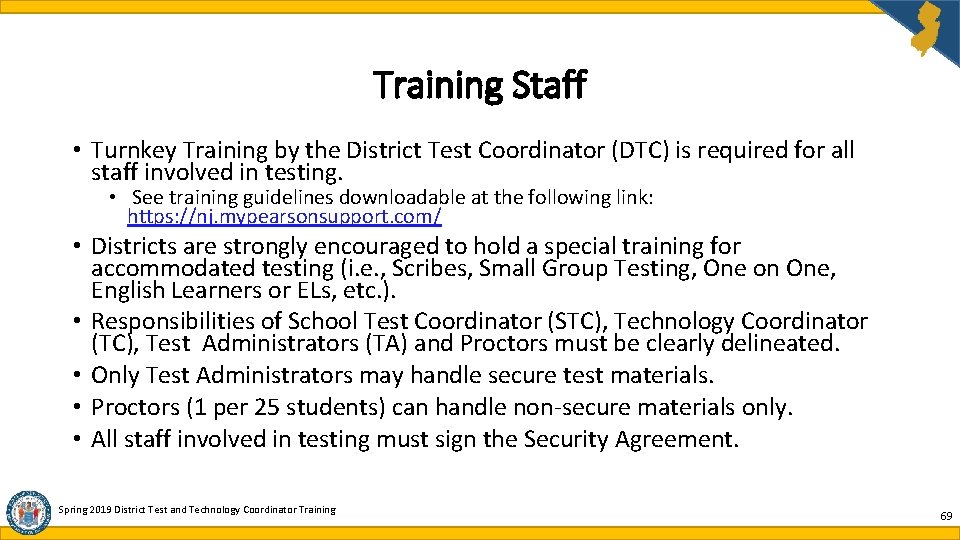 Training Staff

• Turnkey Training by the District Test Coordinator (DTC) is required for all staff involved in testing.

• See training guidelines downloadable at the following link: https://nj.mypearsonsupport.com/

• Districts are strongly encouraged to hold a special training for accommodated testing (i.e., Scribes, Small Group Testing, One on One, English Learners or ELs, etc.).
• Responsibilities of School Test Coordinator (STC), Technology Coordinator (TC), Test Administrators (TA) and Proctors must be clearly delineated.
• Only Test Administrators may handle secure test materials.
• Proctors (1 per 25 students) can handle non-secure materials only.
• All staff involved in testing must sign the Security Agreement.

Spring 2019 District Test and Technology Coordinator Training

69